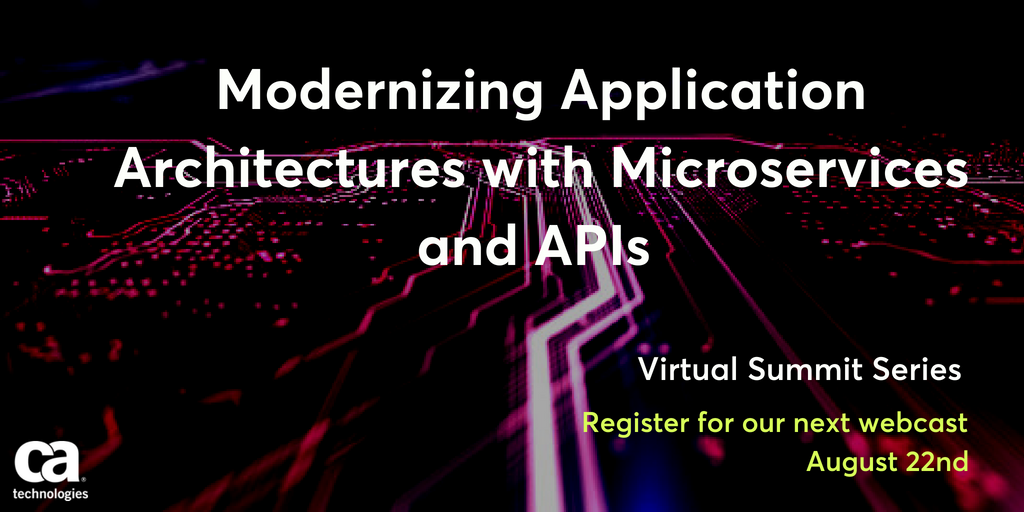 Modernizing Application Architectures with Microservices and APIs

Virtual Summit Series

Register for our next webcast
August 22nd

ca
technologies